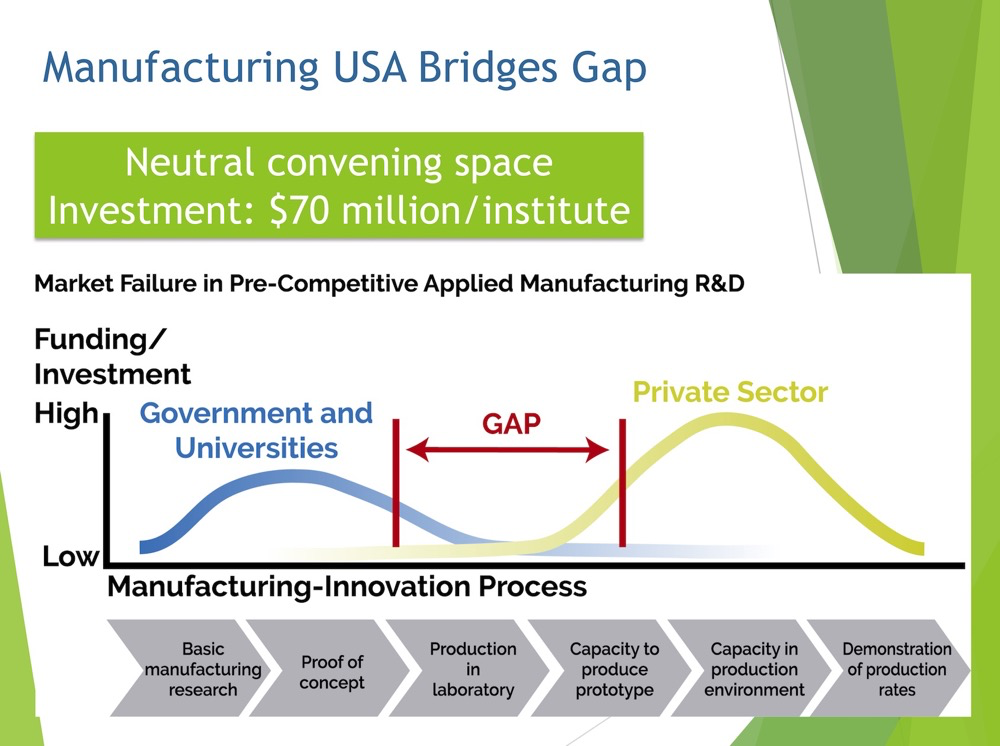 Manufacturing USA Bridges Gap

Neutral convening space
Investment: $70 million/institute

Market Failure in Pre-Competitive Applied Manufacturing R&D

Funding/ Investment

High

Low

Government and Universities

GAP

Private Sector

Manufacturing-Innovation Process

Basic manufacturing research

Proof of concept

Production in laboratory

Capacity to produce prototype

Capacity in production environment

Demonstration of production rates